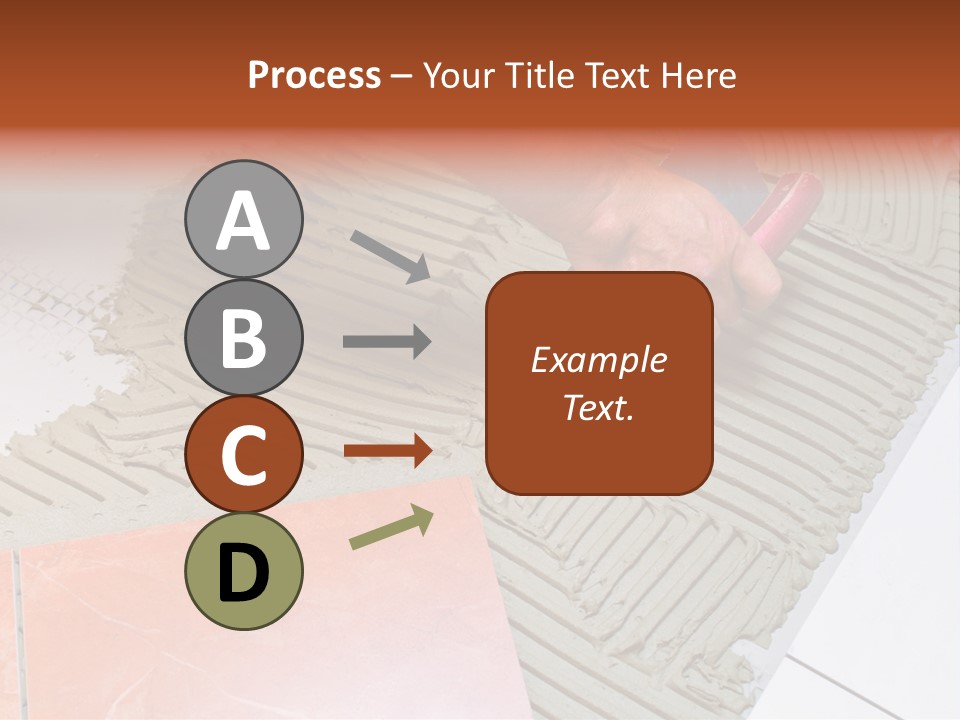 Process – Your Title Text Here

A

B

C

D

Example Text.